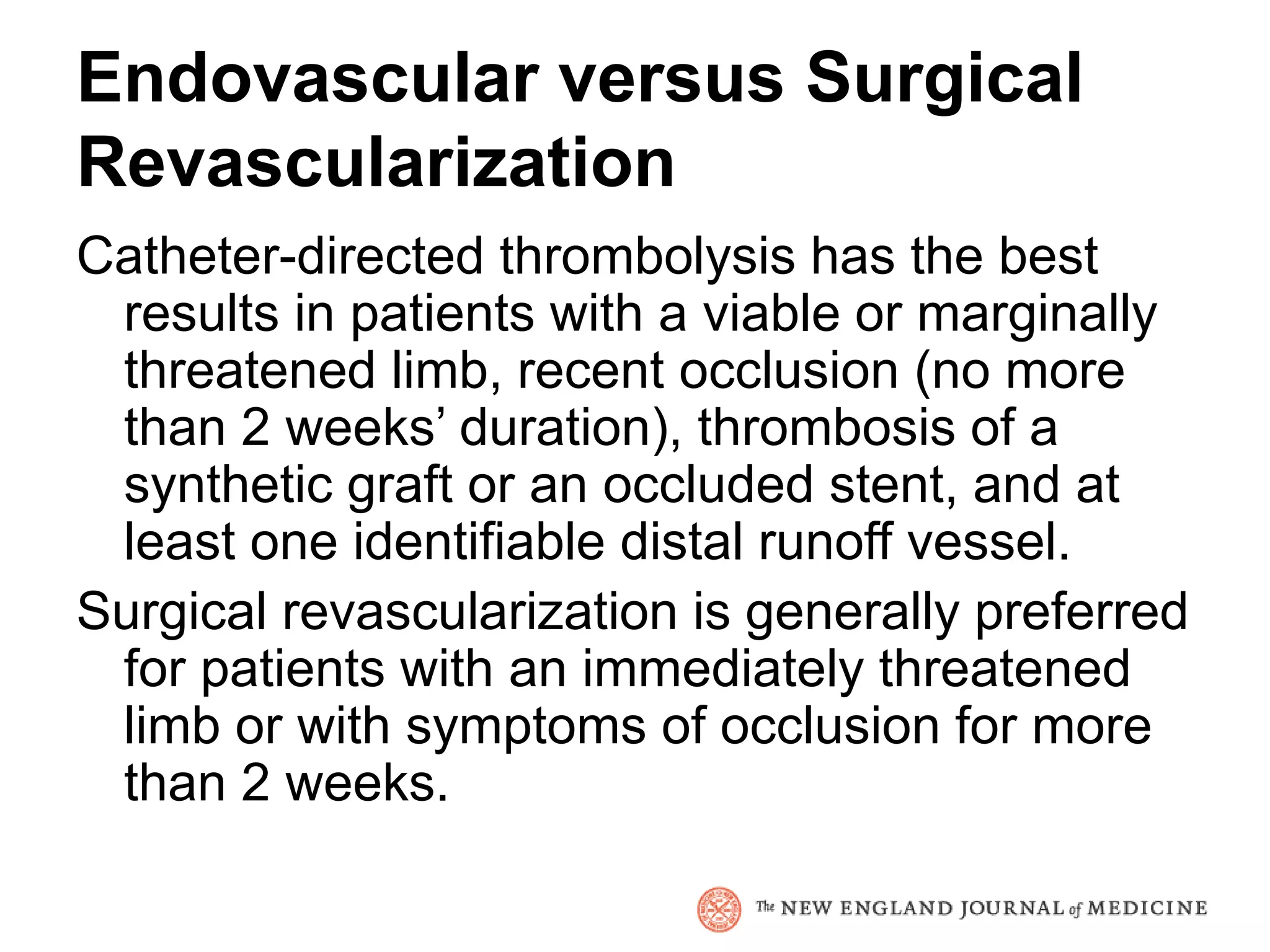 Endovascular versus Surgical Revascularization

Catheter-directed thrombolysis has the best results in patients with a viable or marginally threatened limb, recent occlusion (no more than 2 weeks’ duration), thrombosis of a synthetic graft or an occluded stent, and at least one identifiable distal runoff vessel.

Surgical revascularization is generally preferred for patients with an immediately threatened limb or with symptoms of occlusion for more than 2 weeks.

The NEW ENGLAND JOURNAL of MEDICINE